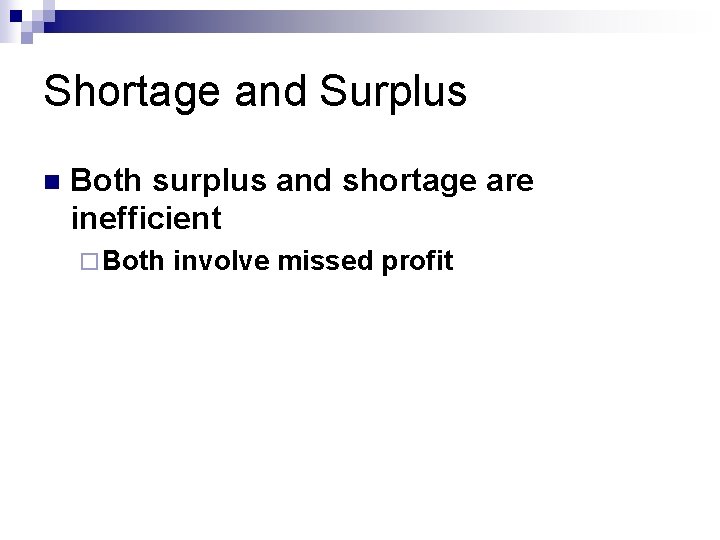 Shortage and Surplus

Both surplus and shortage are inefficient

Both involve missed profit